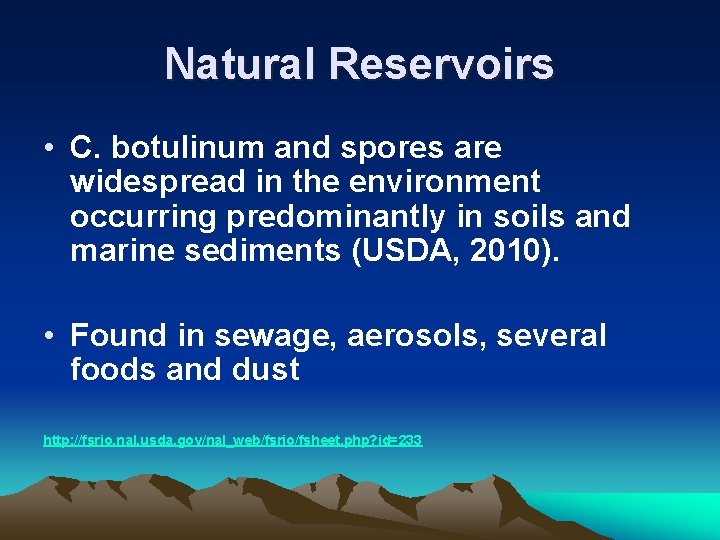 Natural Reservoirs

• C. botulinum and spores are widespread in the environment occurring predominantly in soils and marine sediments (USDA, 2010).

• Found in sewage, aerosols, several foods and dust

http://fsrio.nal.usda.gov/nal_web/fsrio/fsheet.php?id=233